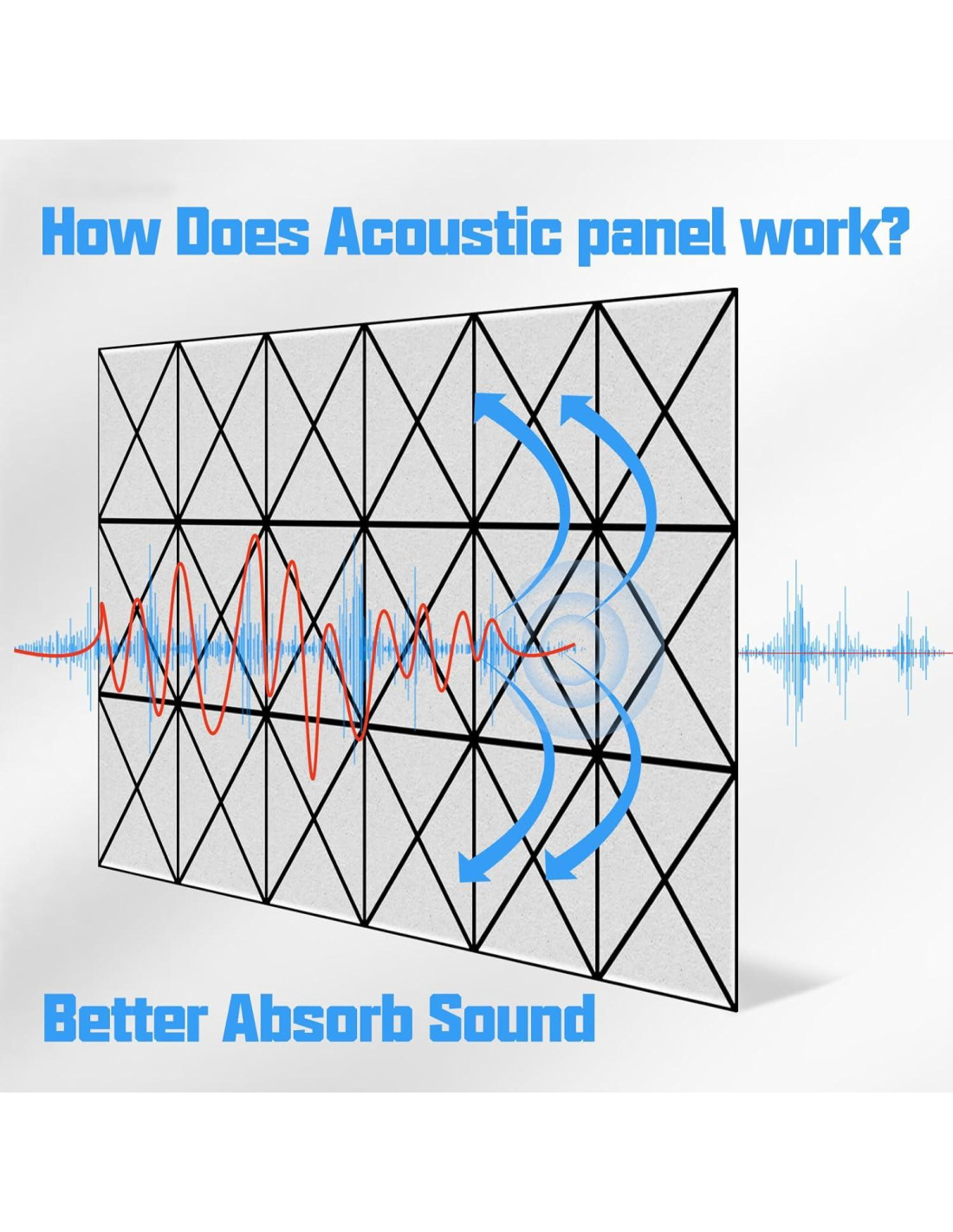 How Does Acoustic panel work?

Better Absorb Sound